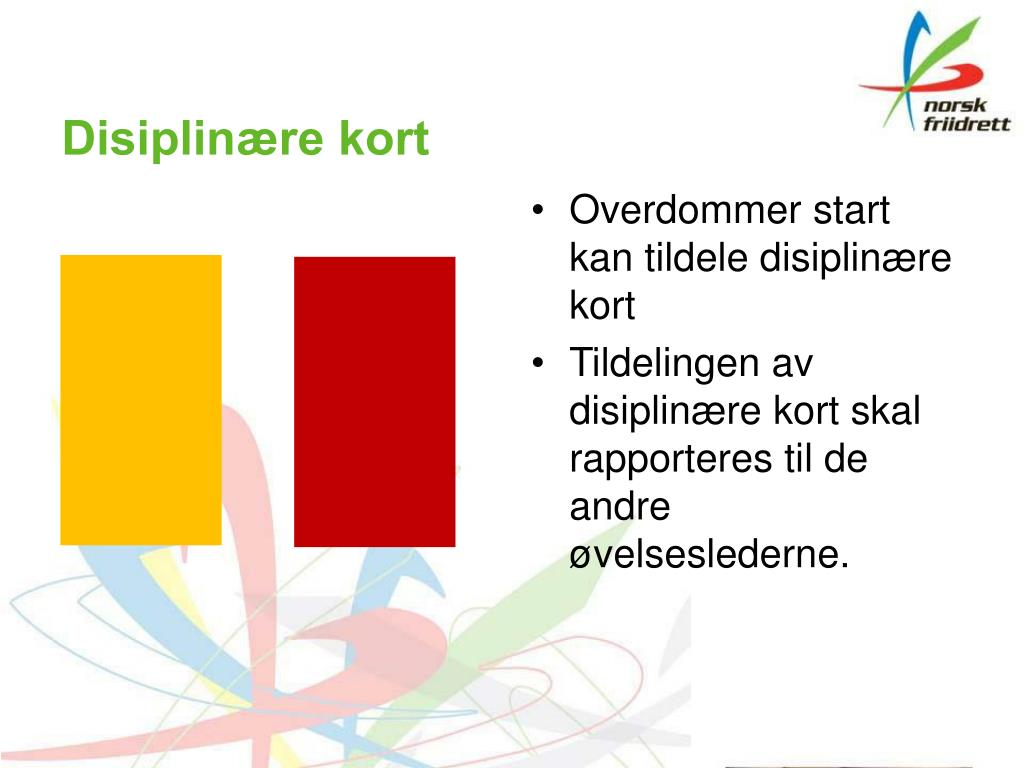 norsk friidrett

Disiplinære kort

• Overdommer start kan tildele disiplinære kort

• Tildelingen av disiplinære kort skal rapporteres til de andre øvelseslederne.